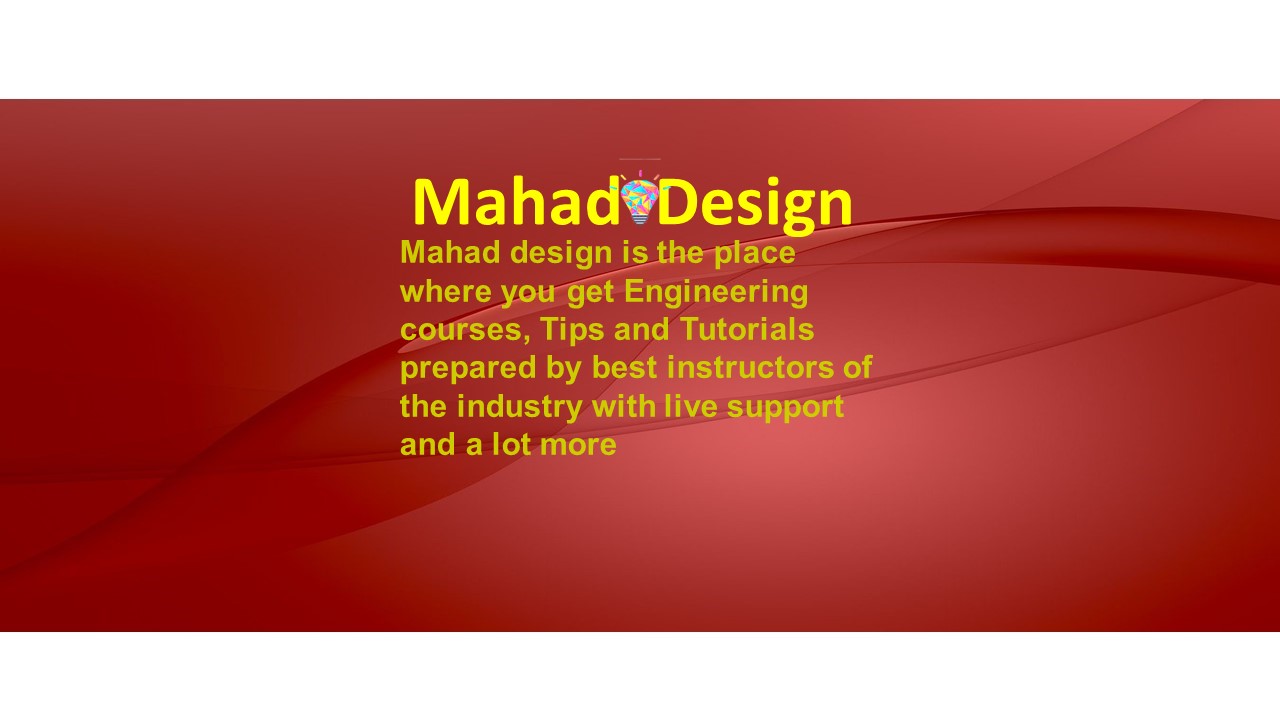 Mahad Design

Mahad design is the place where you get Engineering courses, Tips and Tutorials prepared by best instructors of the industry with live support and a lot more